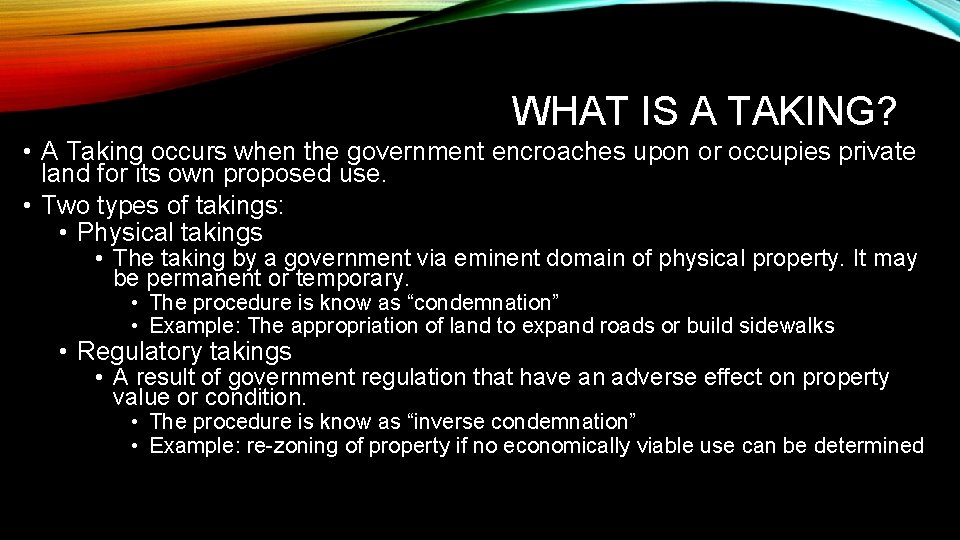 WHAT IS A TAKING?

• A Taking occurs when the government encroaches upon or occupies private land for its own proposed use.

• Two types of takings:

• Physical takings

• The taking by a government via eminent domain of physical property. It may be permanent or temporary.

• The procedure is know as “condemnation”

• Example: The appropriation of land to expand roads or build sidewalks

• Regulatory takings

• A result of government regulation that have an adverse effect on property value or condition.

• The procedure is know as “inverse condemnation”

• Example: re-zoning of property if no economically viable use can be determined